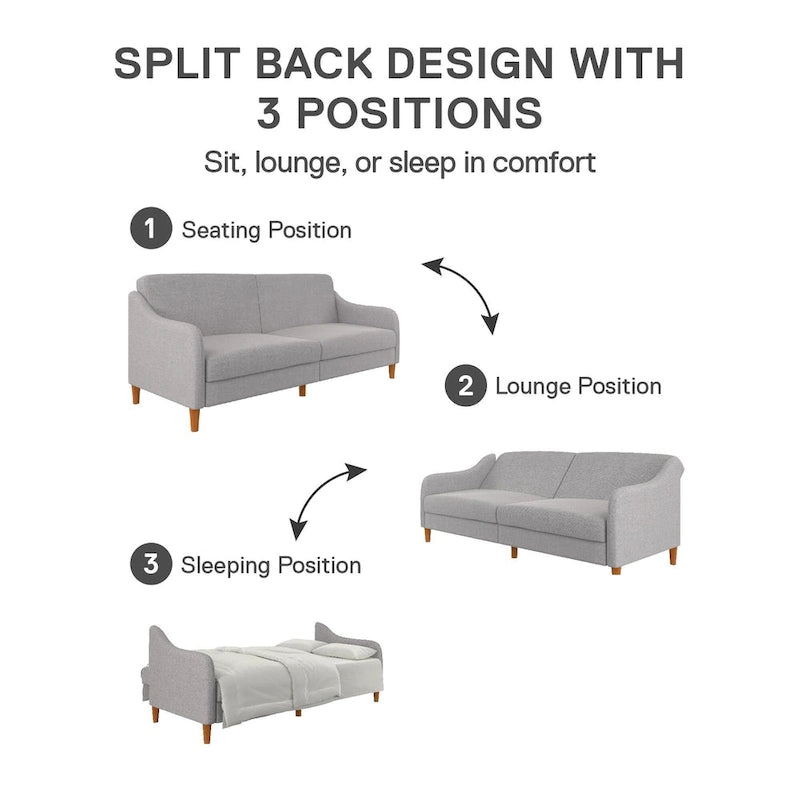 SPLIT BACK DESIGN WITH 3 POSITIONS

Sit, lounge, or sleep in comfort

1 Seating Position

2 Lounge Position

3 Sleeping Position